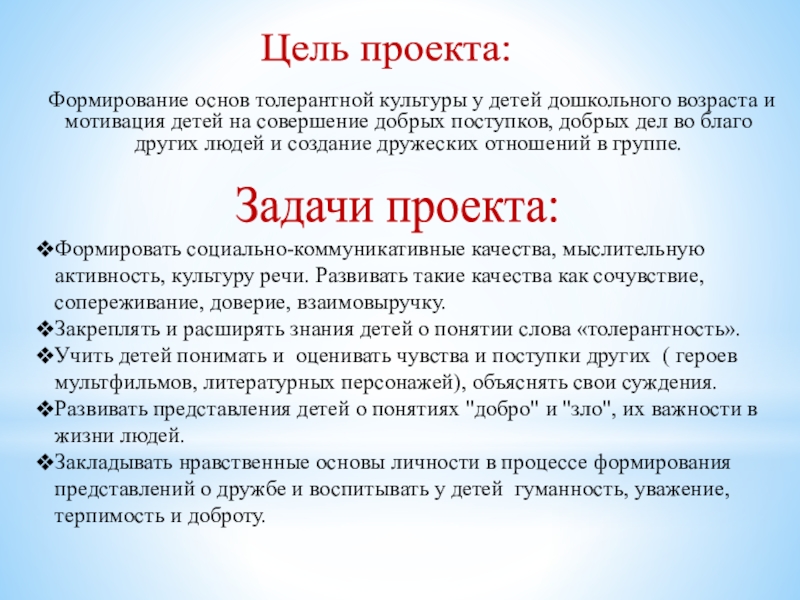 Цель проекта:

Формирование основ толерантной культуры у детей дошкольного возраста и мотивация детей на совершение добрых поступков, добрых дел во благо других людей и создание дружеских отношений в группе.

Задачи проекта:

❖Формировать социально-коммуникативные качества, мыслительную активность, культуру речи. Развивать такие качества как сочувствие, сопереживание, доверие, взаимовыручку.
❖Закреплять и расширять знания детей о понятии слова «толерантность».
❖Учить детей понимать и оценивать чувства и поступки других ( героев мультфильмов, литературных персонажей), объяснять свои суждения.
❖Развивать представления детей о понятиях "добро" и "зло", их важности в жизни людей.
❖Закладывать нравственные основы личности в процессе формирования представлений о дружбе и воспитывать у детей гуманность, уважение, терпимость и доброту.